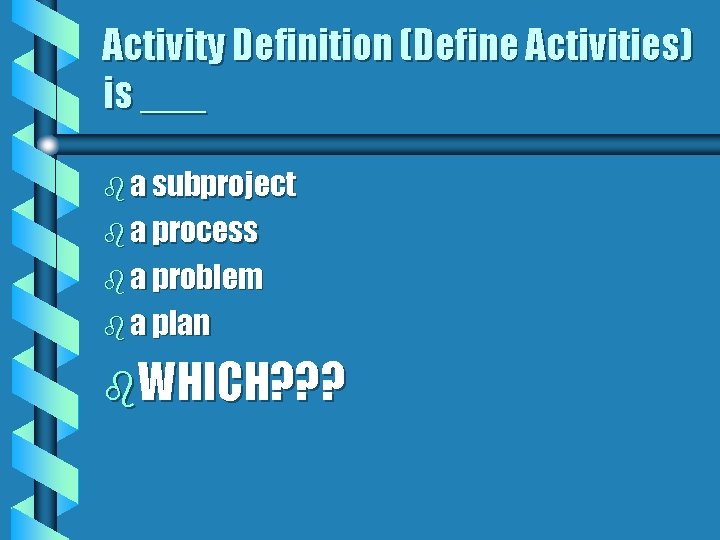 Activity Definition (Define Activities) is ____

a subproject
a process
a problem
a plan
WHICH???